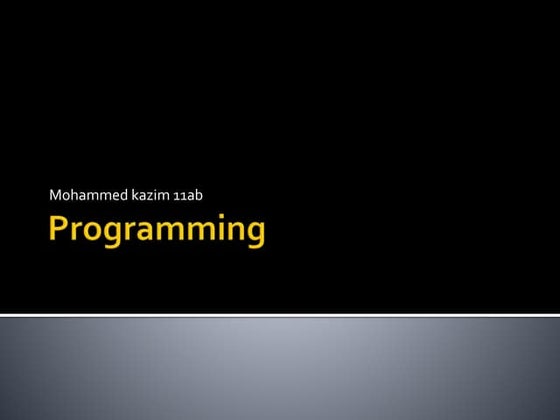 Mohammed kazim 11ab

Programming